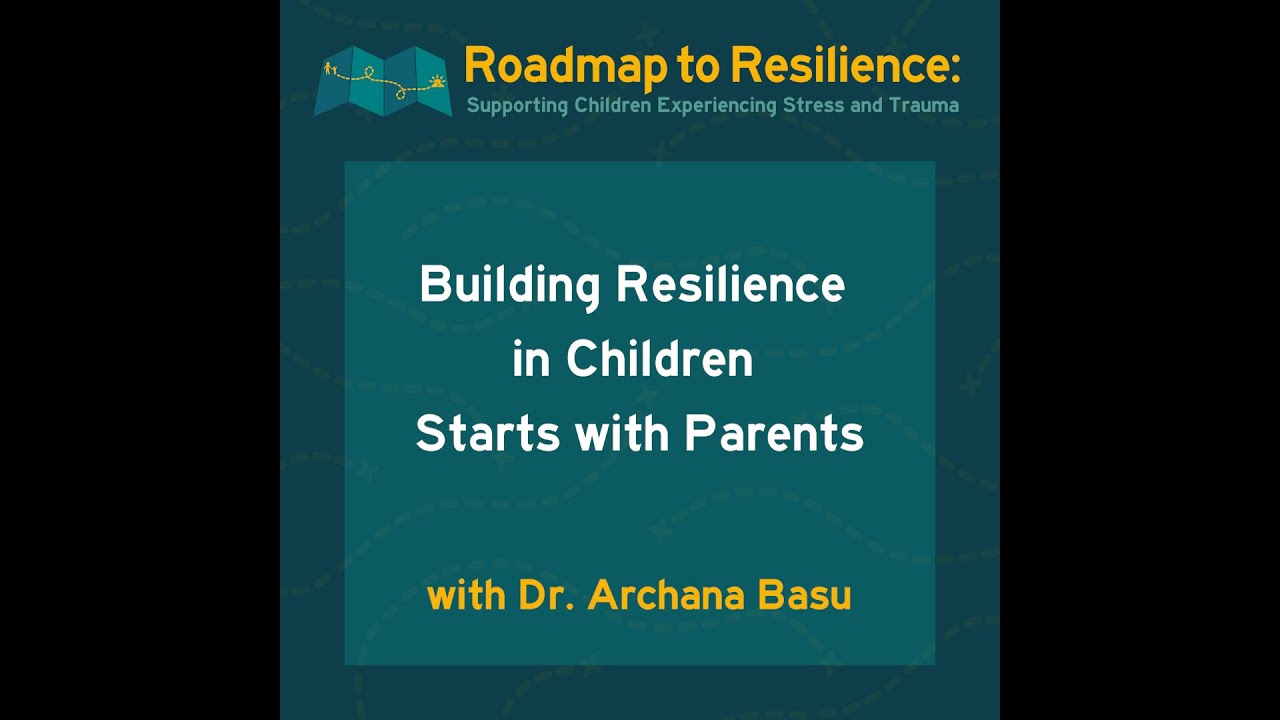 Roadmap to Resilience:
Supporting Children Experiencing Stress and Trauma

Building Resilience in Children Starts with Parents

with Dr. Archana Basu